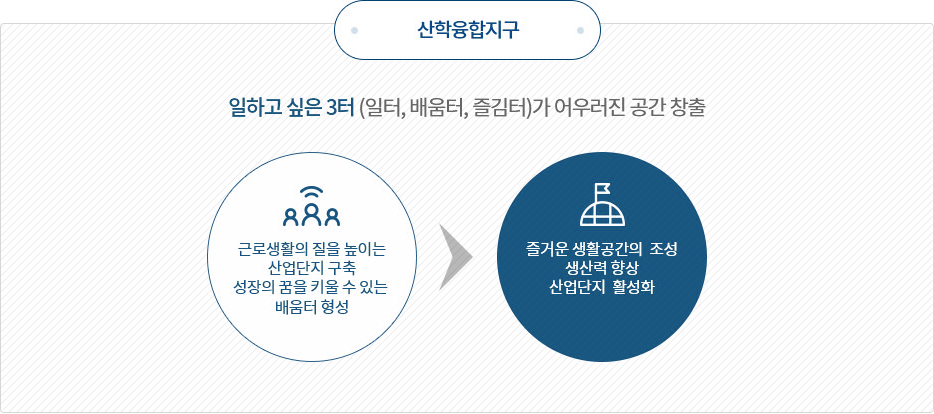 산학융합지구

일하고 싶은 3터 (일터, 배움터, 즐김터)가 어우러진 공간 창출

근로생활의 질을 높이는 산업단지 구축 성장의 꿈을 키울 수 있는 배움터 형성

즐거운 생활공간의 조성 생산력 향상 산업단지 활성화